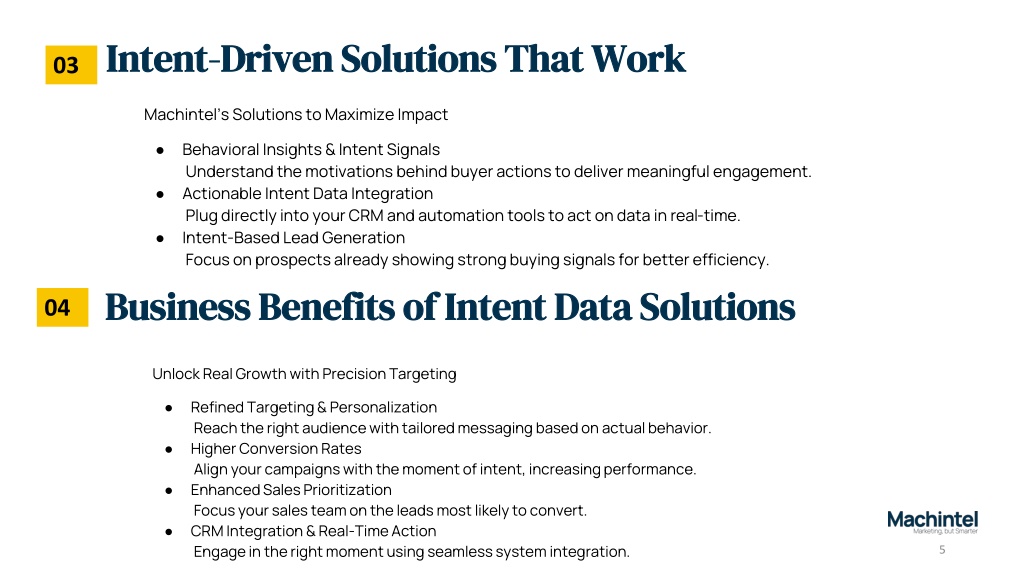 03 Intent-Driven Solutions That Work

Machintel's Solutions to Maximize Impact

● Behavioral Insights & Intent Signals
Understand the motivations behind buyer actions to deliver meaningful engagement.
● Actionable Intent Data Integration
Plug directly into your CRM and automation tools to act on data in real-time.
● Intent-Based Lead Generation
Focus on prospects already showing strong buying signals for better efficiency.

04 Business Benefits of Intent Data Solutions

Unlock Real Growth with Precision Targeting

● Refined Targeting & Personalization
Reach the right audience with tailored messaging based on actual behavior.
● Higher Conversion Rates
Align your campaigns with the moment of intent, increasing performance.
● Enhanced Sales Prioritization
Focus your sales team on the leads most likely to convert.
● CRM Integration & Real-Time Action
Engage in the right moment using seamless system integration.

Machintel
Marketing, but Smarter

5